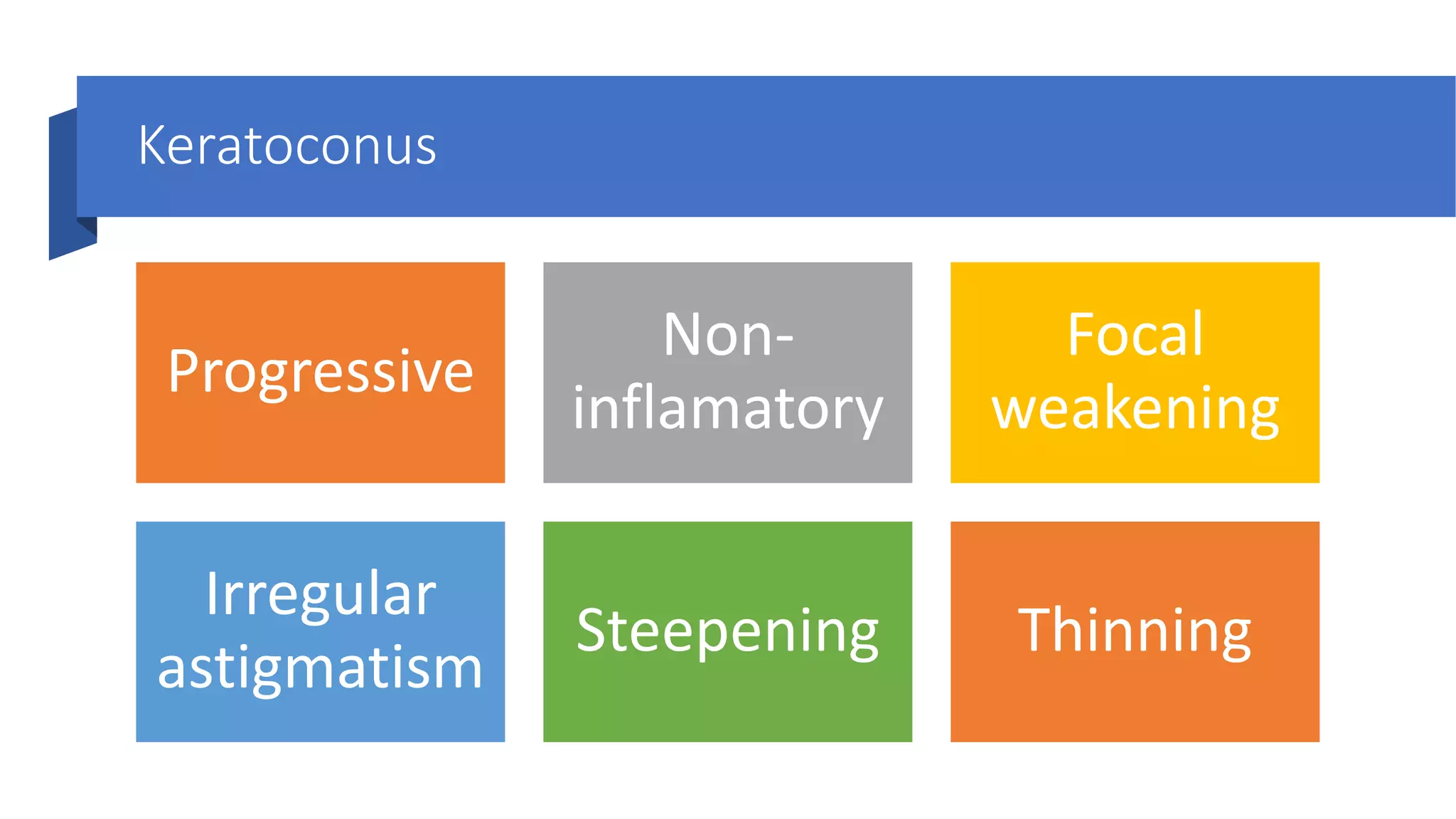 Keratoconus

Progressive

Non-inflamatory

Focal weakening

Irregular astigmatism

Steepening

Thinning